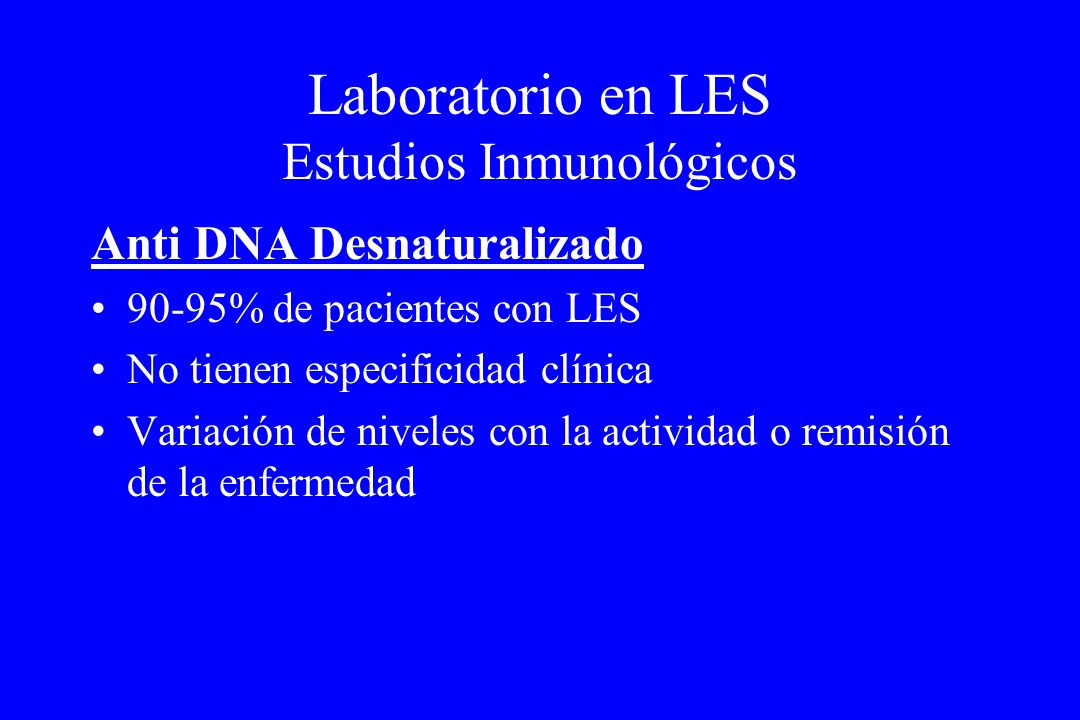 Laboratorio en LES
Estudios Inmunológicos

Anti DNA Desnaturalizado

• 90-95% de pacientes con LES
• No tienen especificidad clínica
• Variación de niveles con la actividad o remisión de la enfermedad